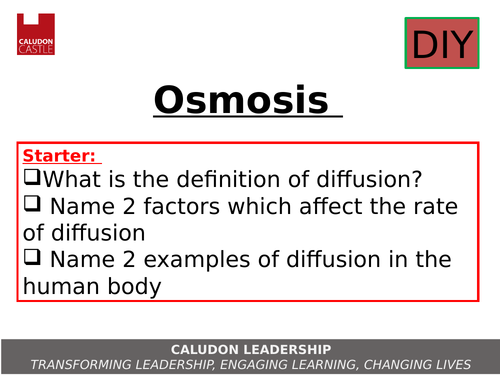 CALUDON CASTLE

DIY

Osmosis

Starter:
❑What is the definition of diffusion?
❑ Name 2 factors which affect the rate of diffusion
❑ Name 2 examples of diffusion in the human body

CALUDON LEADERSHIP
TRANSFORMING LEADERSHIP, ENGAGING LEARNING, CHANGING LIVES